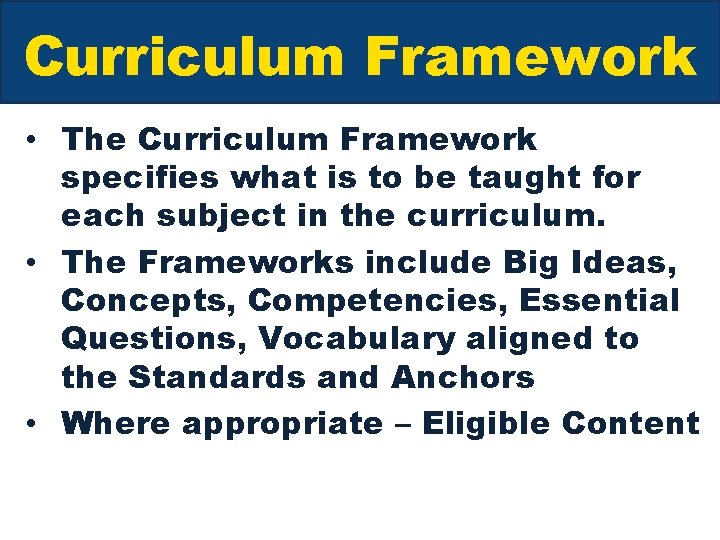 Curriculum Framework

• The Curriculum Framework specifies what is to be taught for each subject in the curriculum.
• The Frameworks include Big Ideas, Concepts, Competencies, Essential Questions, Vocabulary aligned to the Standards and Anchors
• Where appropriate – Eligible Content